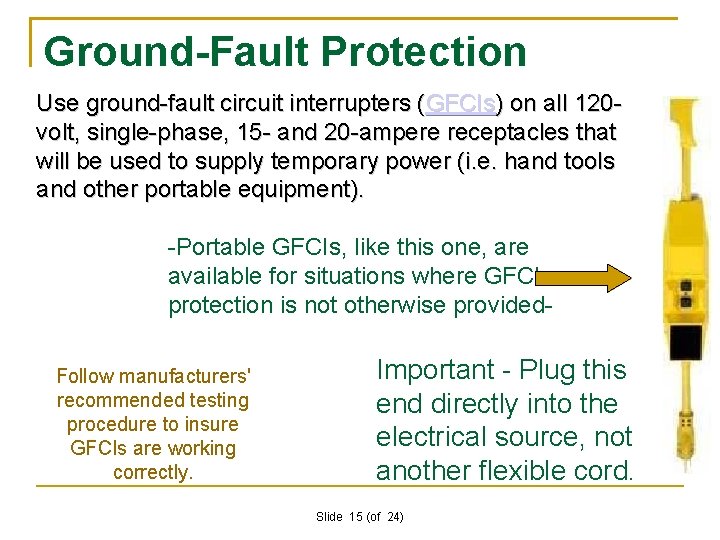 Ground-Fault Protection

Use ground-fault circuit interrupters (GFCIs) on all 120-volt, single-phase, 15- and 20-ampere receptacles that will be used to supply temporary power (i.e. hand tools and other portable equipment).

-Portable GFCIs, like this one, are available for situations where GFCI protection is not otherwise provided-

Follow manufacturers' recommended testing procedure to insure GFCIs are working correctly.

Important - Plug this end directly into the electrical source, not another flexible cord.

Slide 15 (of 24)